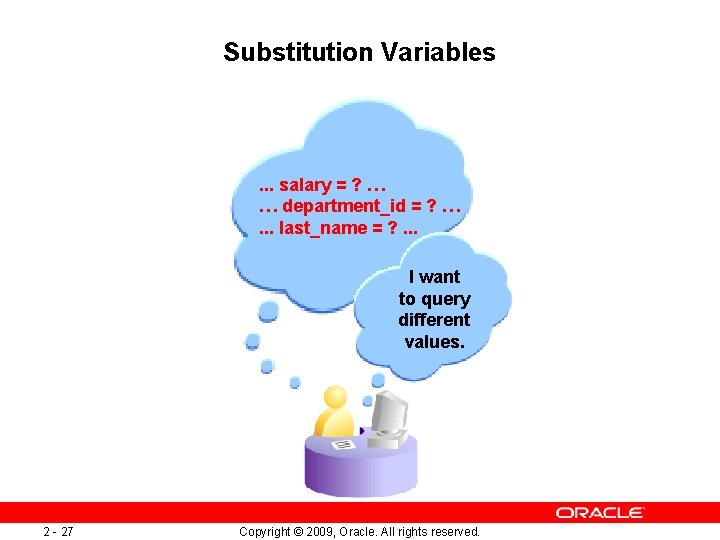 Substitution Variables

... salary = ? …
… department_id = ? …
... last_name = ? ...

I want to query different values.

ORACLE

2 - 27

Copyright © 2009, Oracle. All rights reserved.